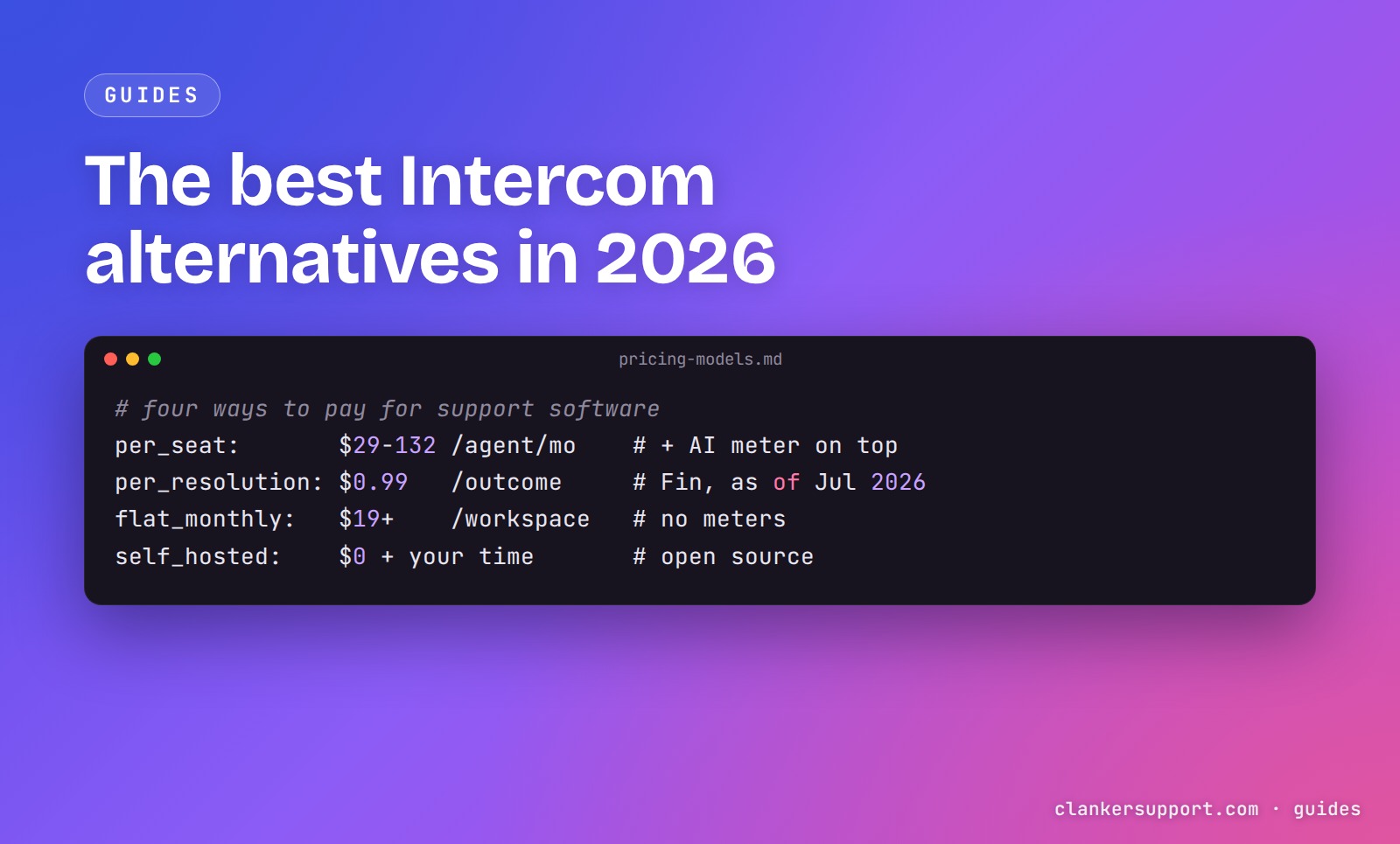 GUIDES

The best Intercom alternatives in 2026

pricing-models.md

# four ways to pay for support software
per_seat: \$29-132 /agent/mo # + AI meter on top
per_resolution: \$0.99 /outcome # Fin, as of Jul 2026
flat_monthly: \$19+ /workspace # no meters
self_hosted: \$0 + your time # open source

clankersupport.com · guides